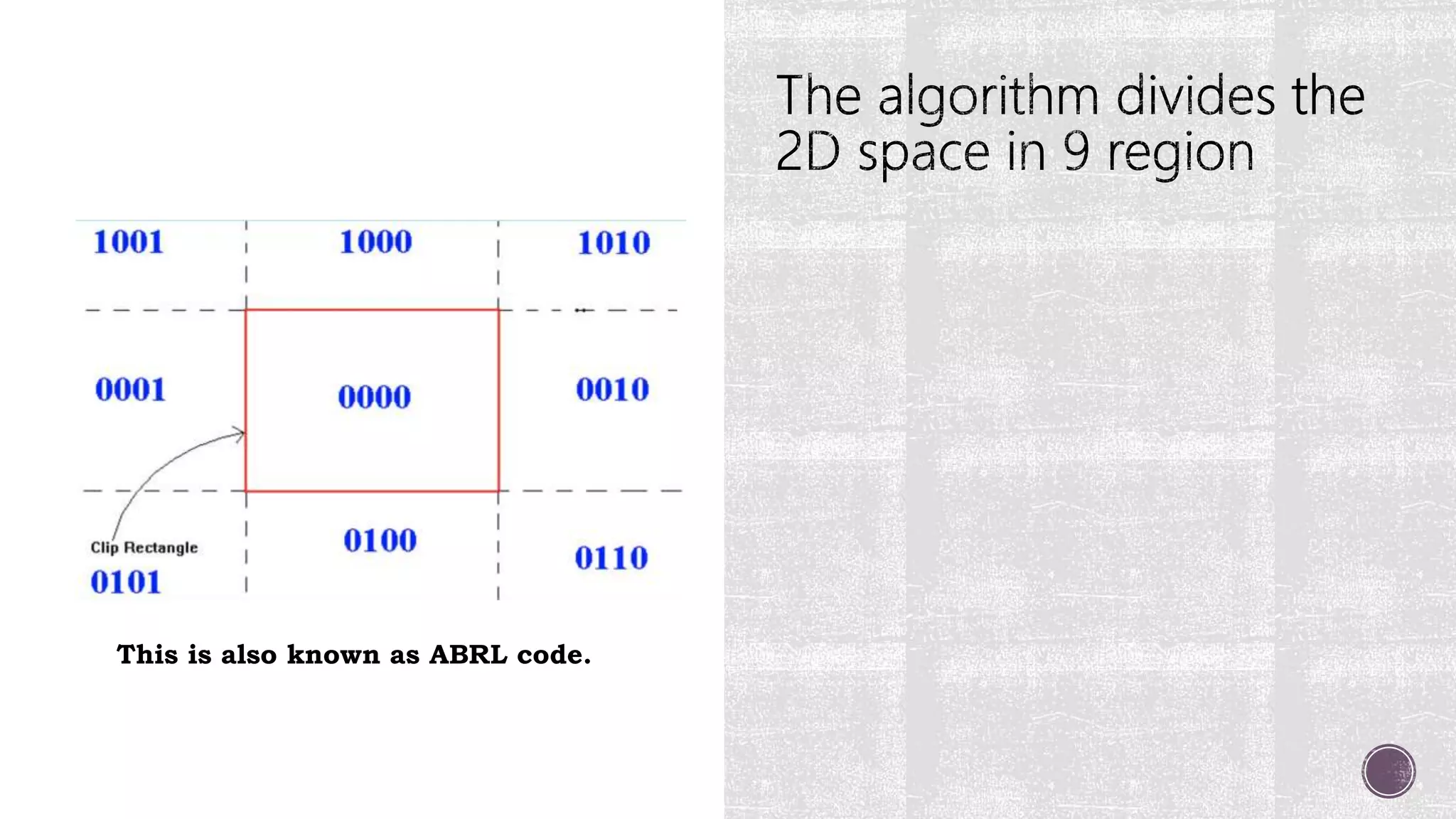 1001
1000
1010
0001
0000
0010
Clip Rectangle
0101
0100
0110

This is also known as ABRL code.

The algorithm divides the 2D space in 9 region